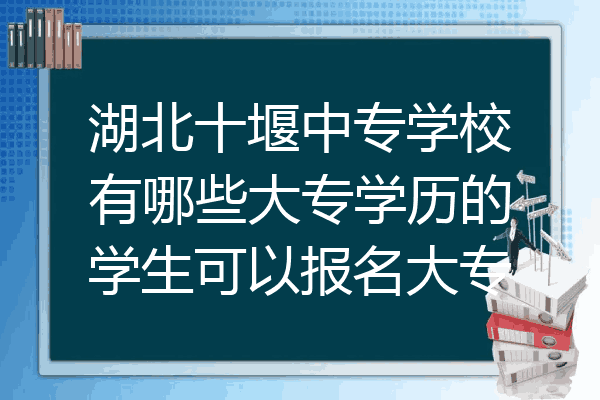 湖北十堰中专学校有哪些大专学历的学生可以报名大专